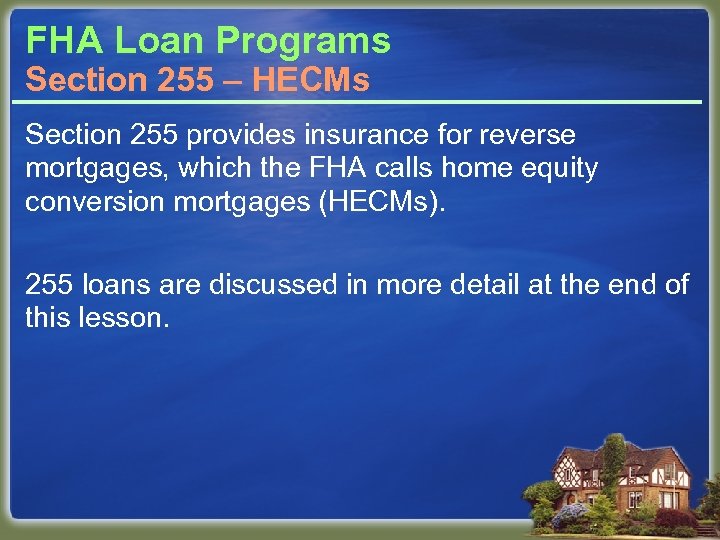 FHA Loan Programs
Section 255 – HECMs

Section 255 provides insurance for reverse mortgages, which the FHA calls home equity conversion mortgages (HECMs).

255 loans are discussed in more detail at the end of this lesson.